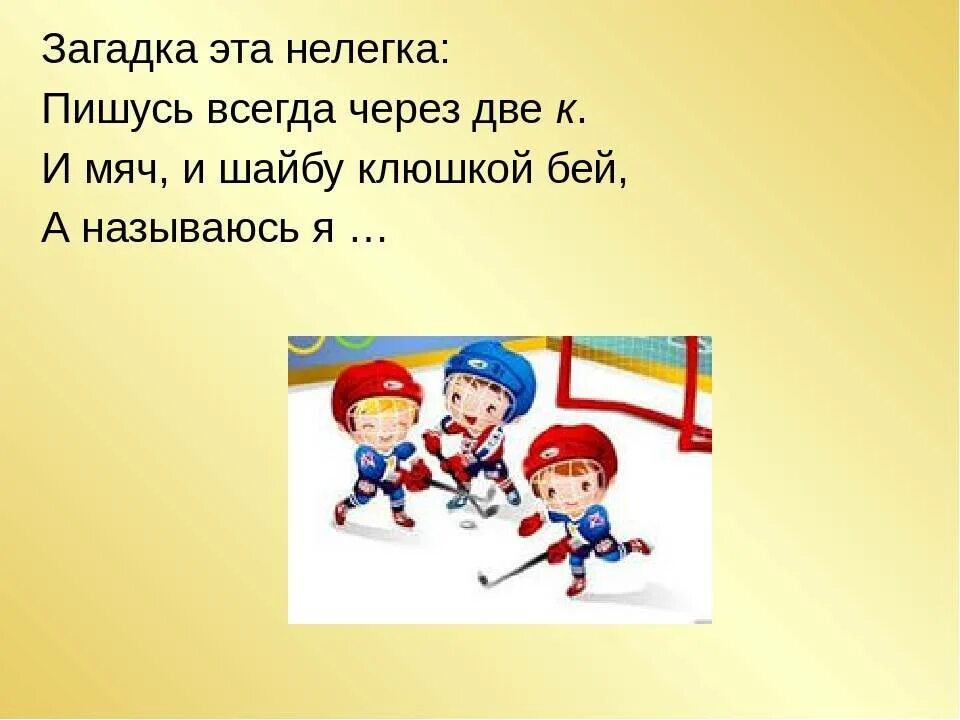 Загадка эта нелегка:
Пишусь всегда через две к.
И мяч, и шайбу клюшкой бей,
А называюсь я …